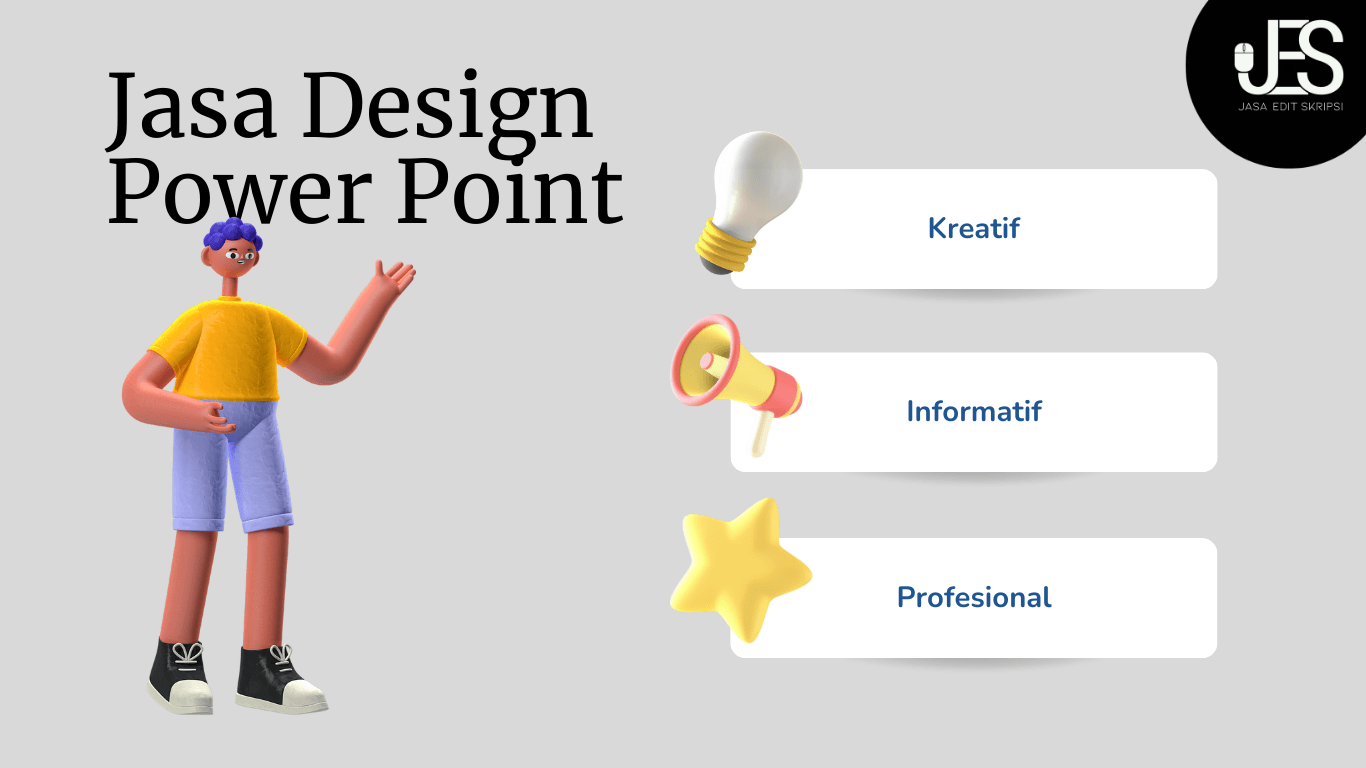 Jasa Design Power Point

JES
JASA EDIT SKRIPSI

Kreatif

Informatif

Profesional